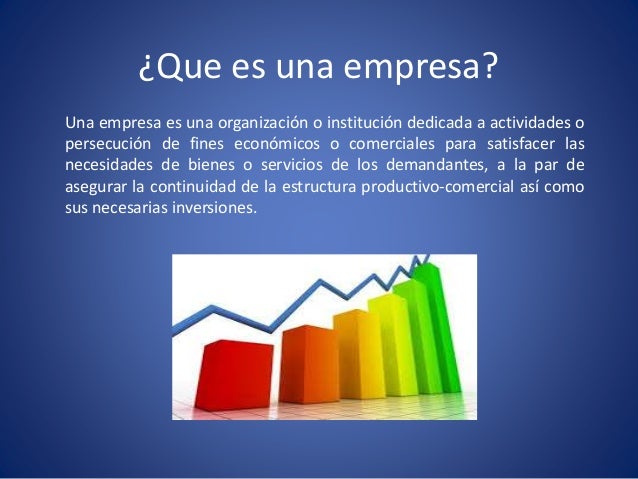 ¿Que es una empresa?

Una empresa es una organización o institución dedicada a actividades o persecución de fines económicos o comerciales para satisfacer las necesidades de bienes o servicios de los demandantes, a la par de asegurar la continuidad de la estructura productivo-comercial así como sus necesarias inversiones.